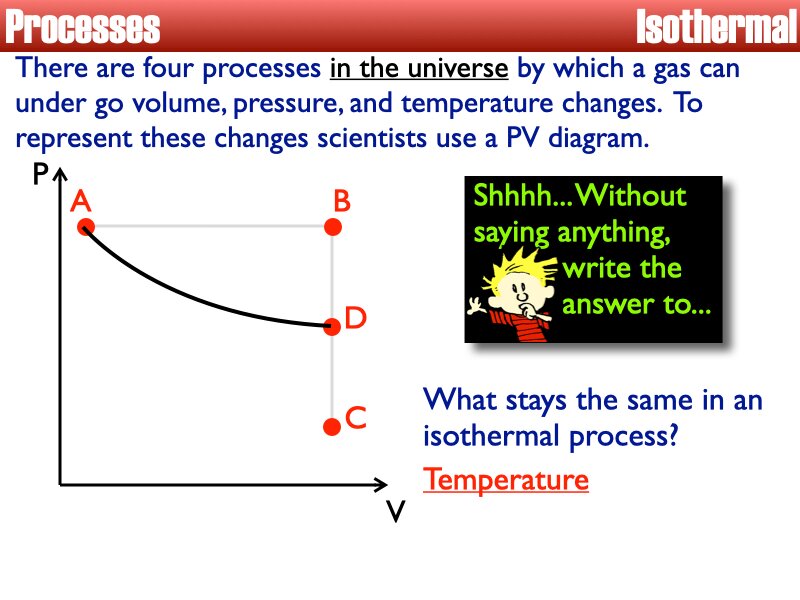 Processes

Isothermal

There are four processes in the universe by which a gas can under go volume, pressure, and temperature changes. To represent these changes scientists use a PV diagram.

P

A

B

D

C

V

Shhhh...Without saying anything, write the answer to...

What stays the same in an isothermal process?

Temperature